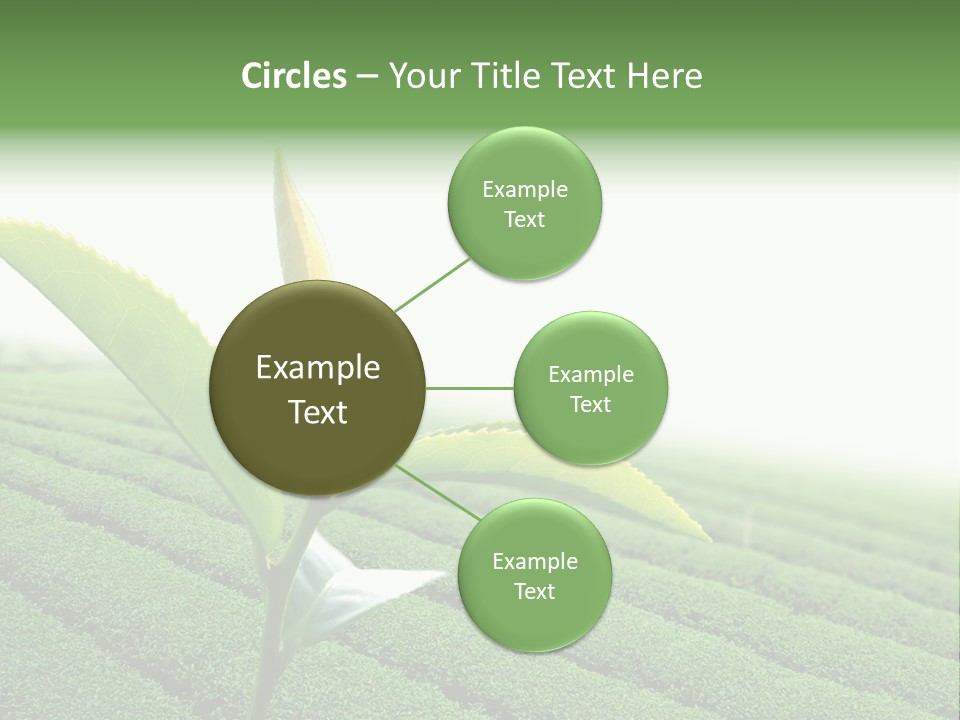 Circles – Your Title Text Here

Example Text

Example Text

Example Text

Example Text